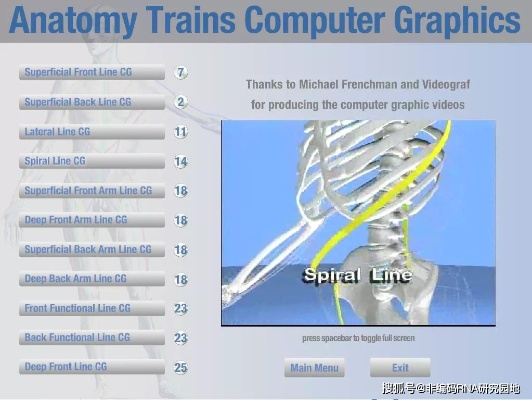 Anatomy Trains Computer Graphics

Superficial Front Line CG 7

Superficial Back Line CG 2

Lateral Line CG 11

Spiral Line CG 14

Superficial Front Arm Line CG 18

Deep Front Arm Line CG 18

Superficial Back Arm Line CG 18

Deep Back Arm Line CG 18

Front Functional Line CG 23

Back Functional Line CG 23

Deep Front Line CG 25

Thanks to Michael Frenchman and Videograf for producing the computer graphic videos

Spiral Line

press spacebar to toggle full screen

Main Menu

Exit

搜狐号@非编码RNA研究园地